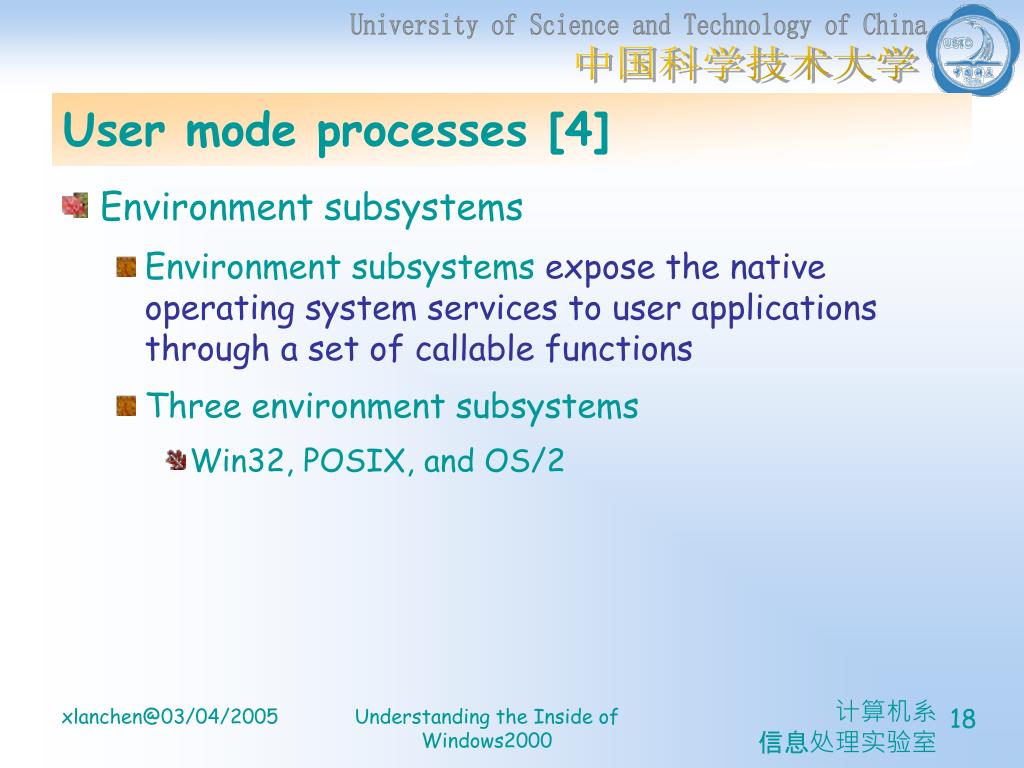 University of Science and Technology of China
中国科学技术大学

USTC

User mode processes [4]

Environment subsystems

Environment subsystems expose the native operating system services to user applications through a set of callable functions

Three environment subsystems

Win32, POSIX, and OS/2

xlanchen@03/04/2005

Understanding the Inside of Windows2000

计算机系
信息处理实验室

18